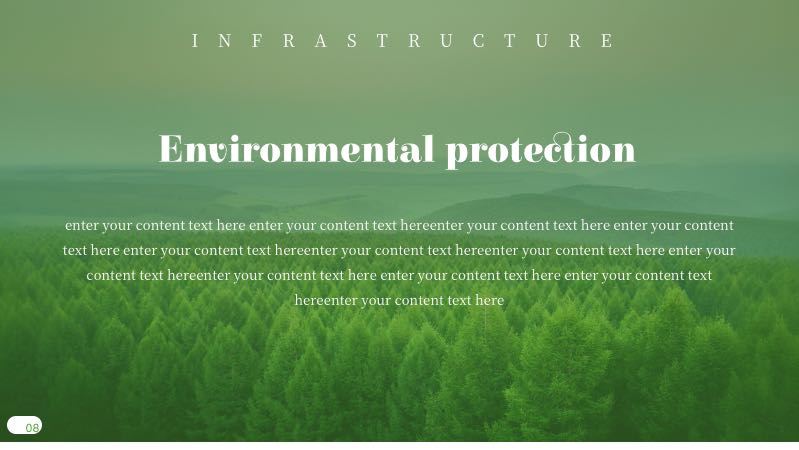 INFRASTRUCTURE

Environmental protection

enter your content text here enter your content text hereenter your content text here enter your content text here enter your content text hereenter your content text hereenter your content text here enter your content text hereenter your content text here enter your content text here enter your content text hereenter your content text here

08